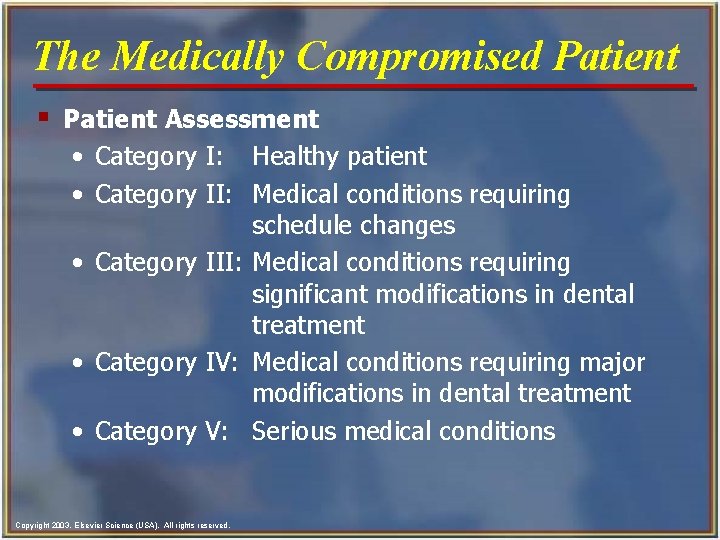 The Medically Compromised Patient

▪ Patient Assessment
• Category I: Healthy patient
• Category II: Medical conditions requiring schedule changes
• Category III: Medical conditions requiring significant modifications in dental treatment
• Category IV: Medical conditions requiring major modifications in dental treatment
• Category V: Serious medical conditions

Copyright 2003, Elsevier Science (USA). All rights reserved.